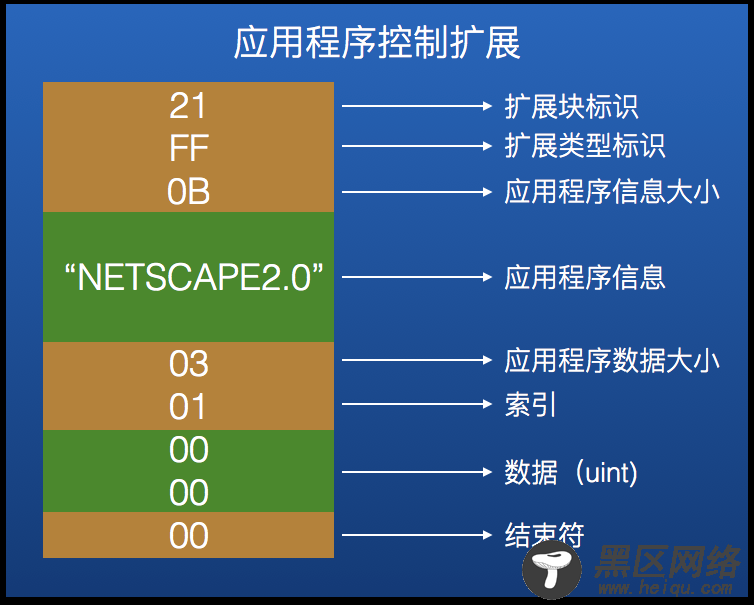 应用程序控制扩展

21
FF
0B
“NETSCAPE2.0”
03
01
00
00
00

扩展块标识
扩展类型标识
应用程序信息大小
应用程序信息
应用程序数据大小
索引
数据（uint)
结束符

黑区网络
www.heiqu.com